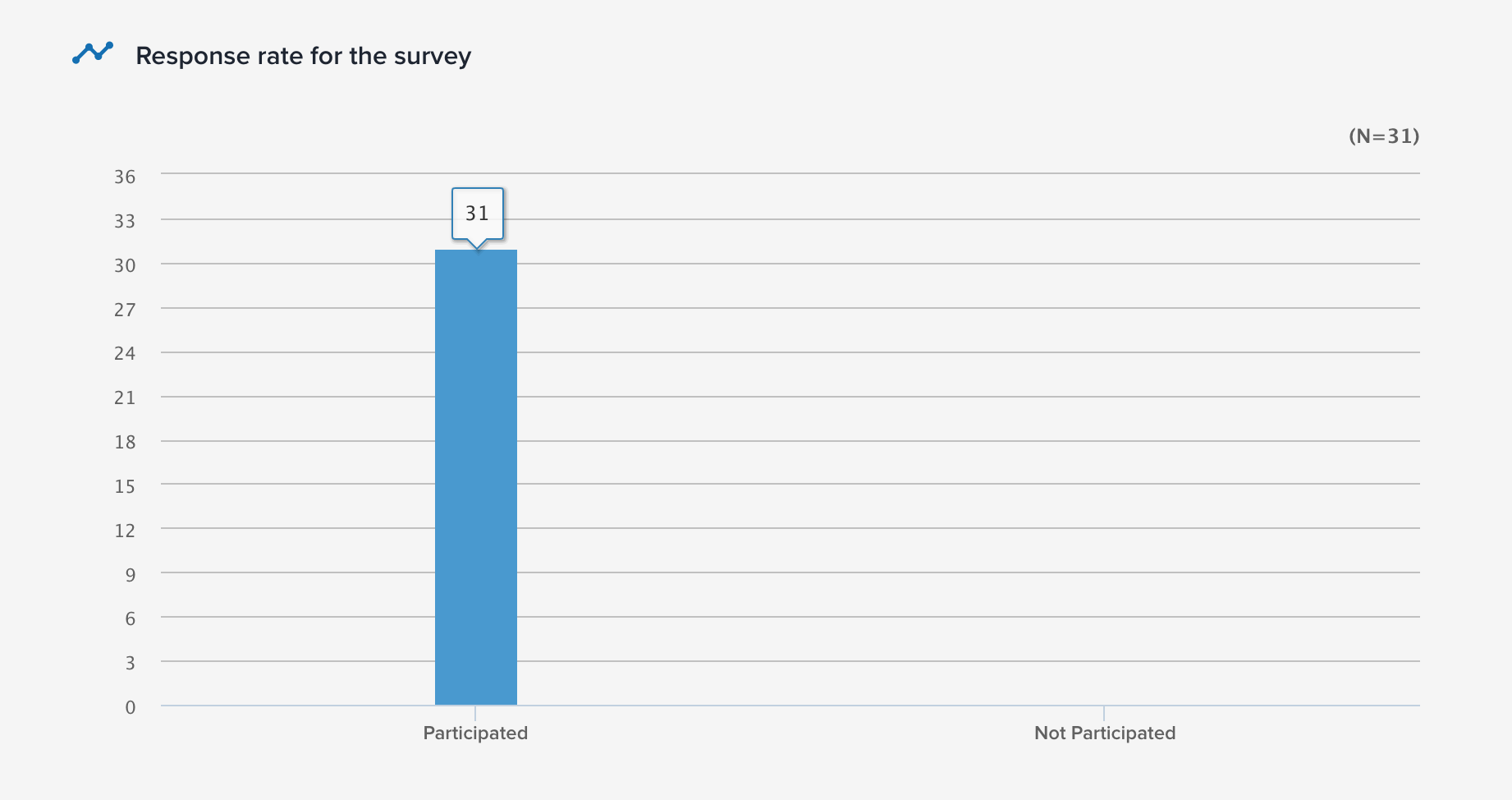 Response rate for the survey

(N=31)

36
33
30
27
24
21
18
15
12
9
6
3
0

31

Participated

Not Participated